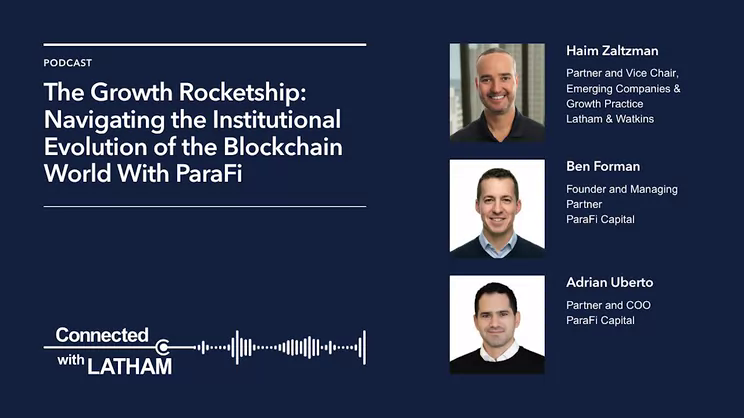 PODCAST

The Growth Rocketship: Navigating the Institutional Evolution of the Blockchain World With ParaFi

Connected with LATHAM

Haim Zaltzman

Partner and Vice Chair, Emerging Companies & Growth Practice
Latham & Watkins

Ben Forman

Founder and Managing Partner
ParaFi Capital

Adrian Uberto

Partner and COO
ParaFi Capital